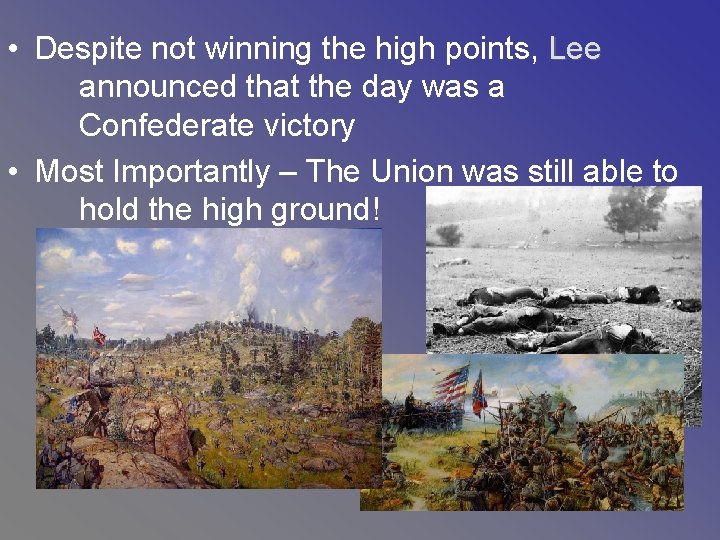 • Despite not winning the high points, Lee announced that the day was a Confederate victory

• Most Importantly – The Union was still able to hold the high ground!